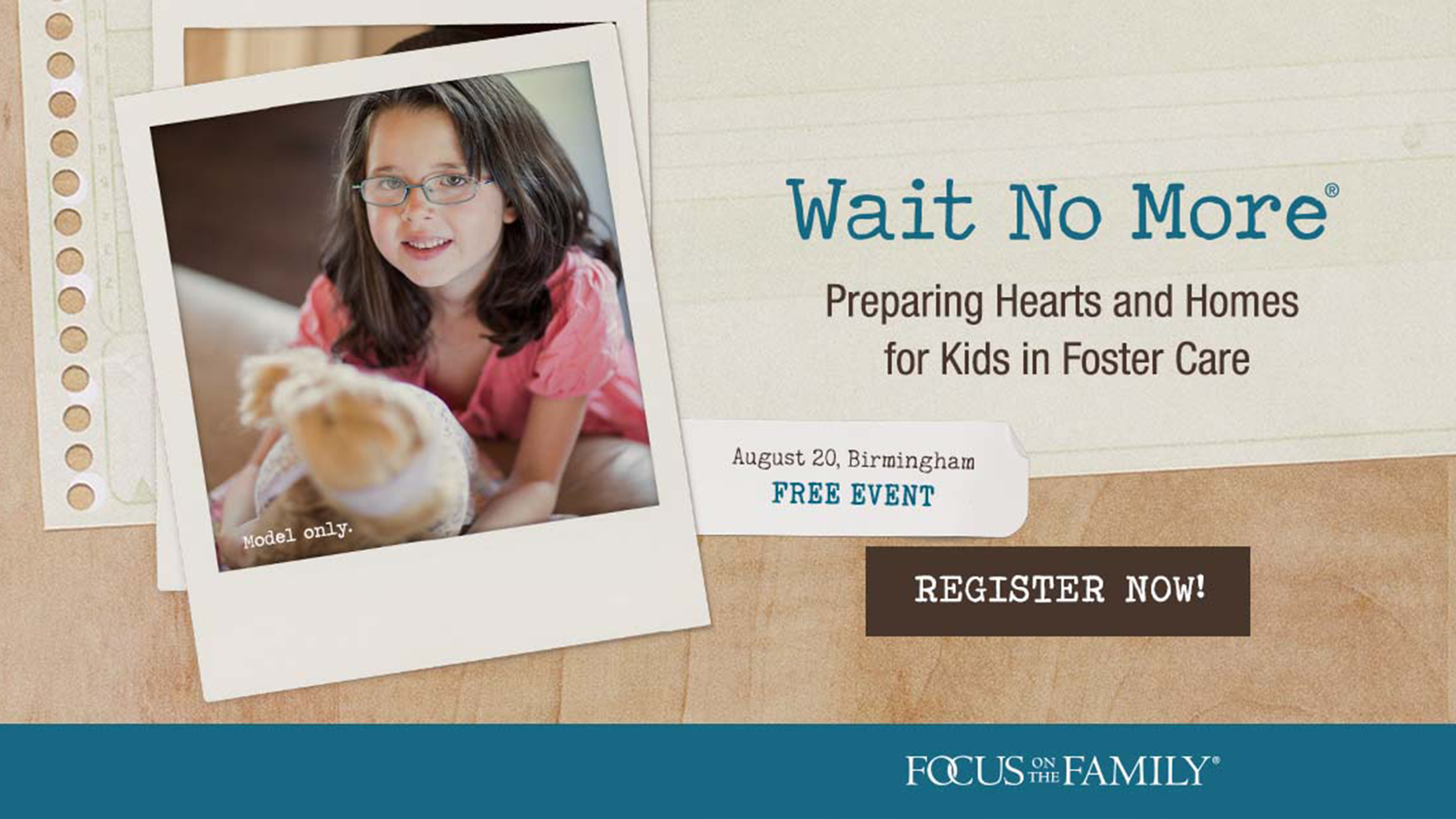 Model only.

Wait No More®

Preparing Hearts and Homes for Kids in Foster Care

August 20, Birmingham
FREE EVENT

REGISTER NOW!

FOCUS ON THE FAMILY®